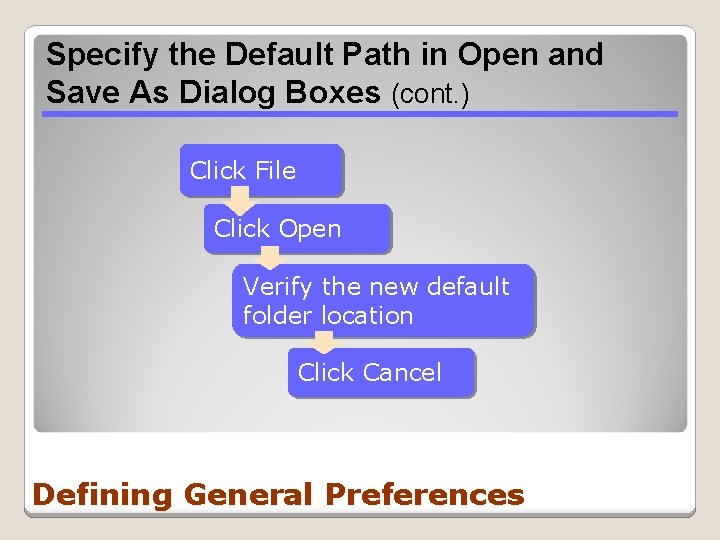 Specify the Default Path in Open and Save As Dialog Boxes (cont.)

Click File

Click Open

Verify the new default folder location

Click Cancel

Defining General Preferences